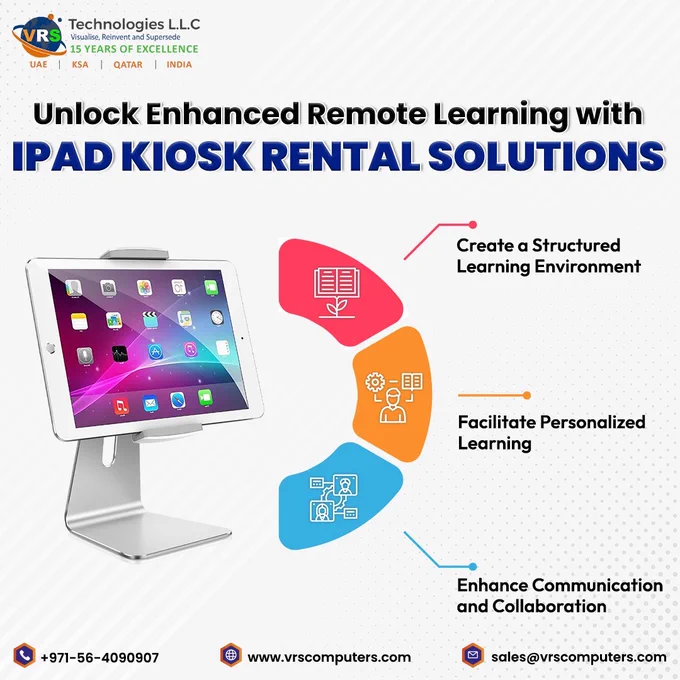 VRS Technologies L.L.C
Visualise, Reinvent and Supersede
15 YEARS OF EXCELLENCE
UAE | KSA | QATAR | INDIA

Unlock Enhanced Remote Learning with
IPAD KIOSK RENTAL SOLUTIONS

Create a Structured Learning Environment

Facilitate Personalized Learning

Enhance Communication and Collaboration

+971-56-4090907
www.vrscomputers.com
sales@vrscomputers.com